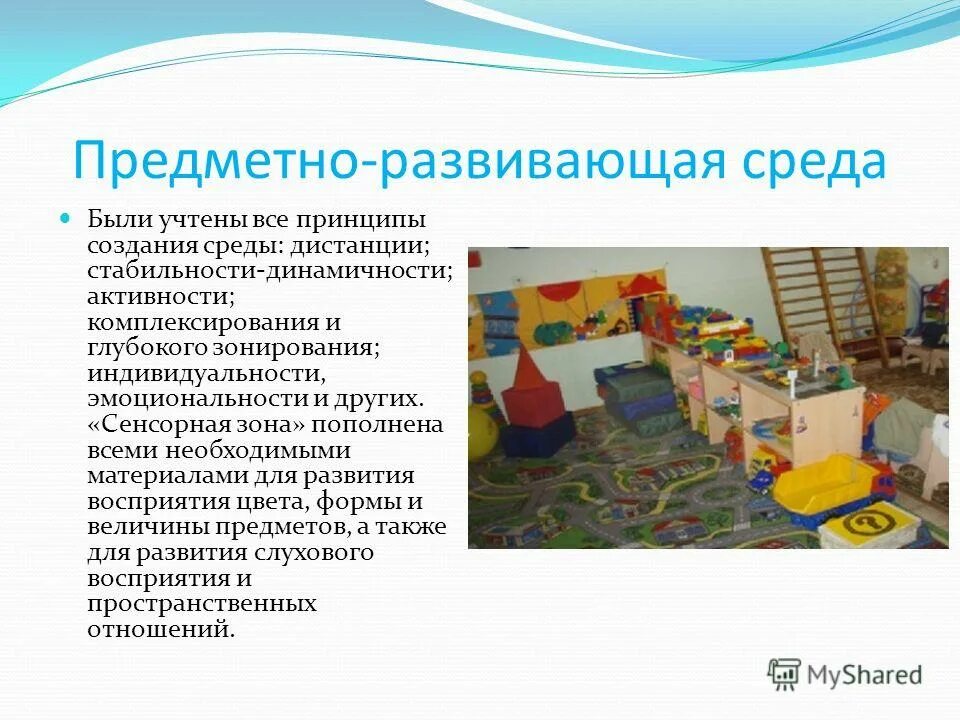 Предметно-развивающая среда

Были учтены все принципы создания среды: дистанции; стабильности-динамичности; активности; комплексирования и глубокого зонирования; индивидуальности, эмоциональности и других. «Сенсорная зона» пополнена всеми необходимыми материалами для развития восприятия цвета, формы и величины предметов, а также для развития слухового восприятия и пространственных отношений.

MyShared